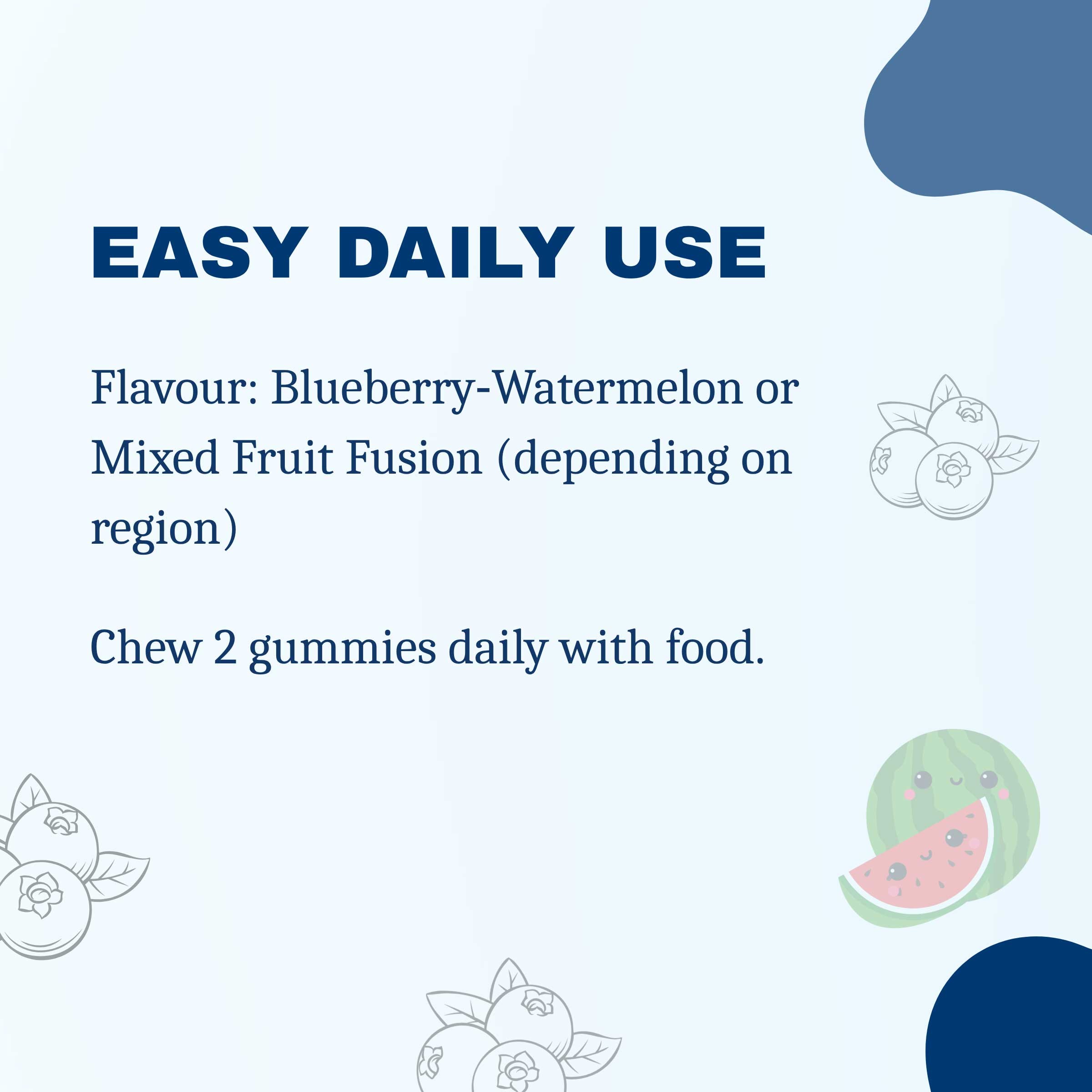 EASY DAILY USE

Flavour: Blueberry-Watermelon or Mixed Fruit Fusion (depending on region)

Chew 2 gummies daily with food.